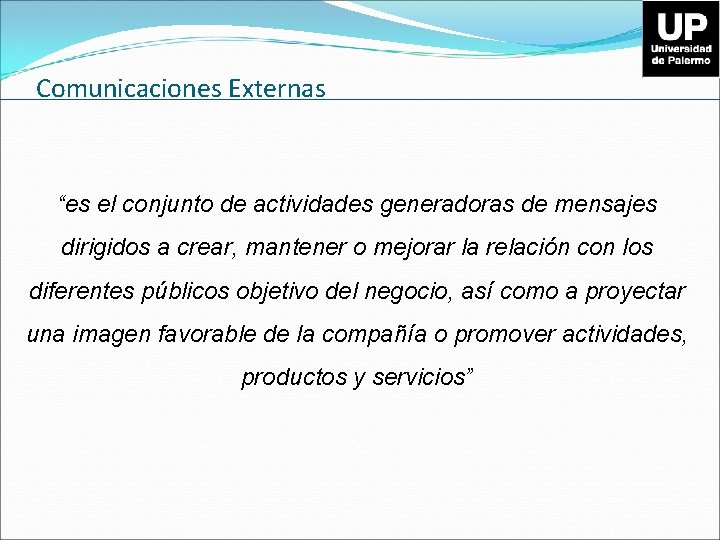 UP
Universidad de Palermo

Comunicaciones Externas

“es el conjunto de actividades generadoras de mensajes dirigidos a crear, mantener o mejorar la relación con los diferentes públicos objetivo del negocio, así como a proyectar una imagen favorable de la compañía o promover actividades, productos y servicios”